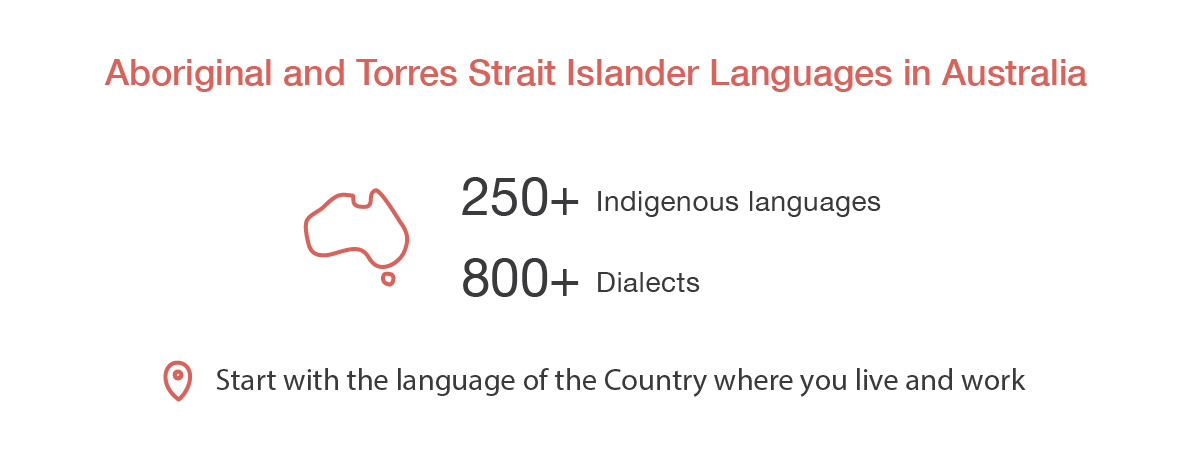 Aboriginal and Torres Strait Islander Languages in Australia

250+ Indigenous languages

800+ Dialects

Start with the language of the Country where you live and work